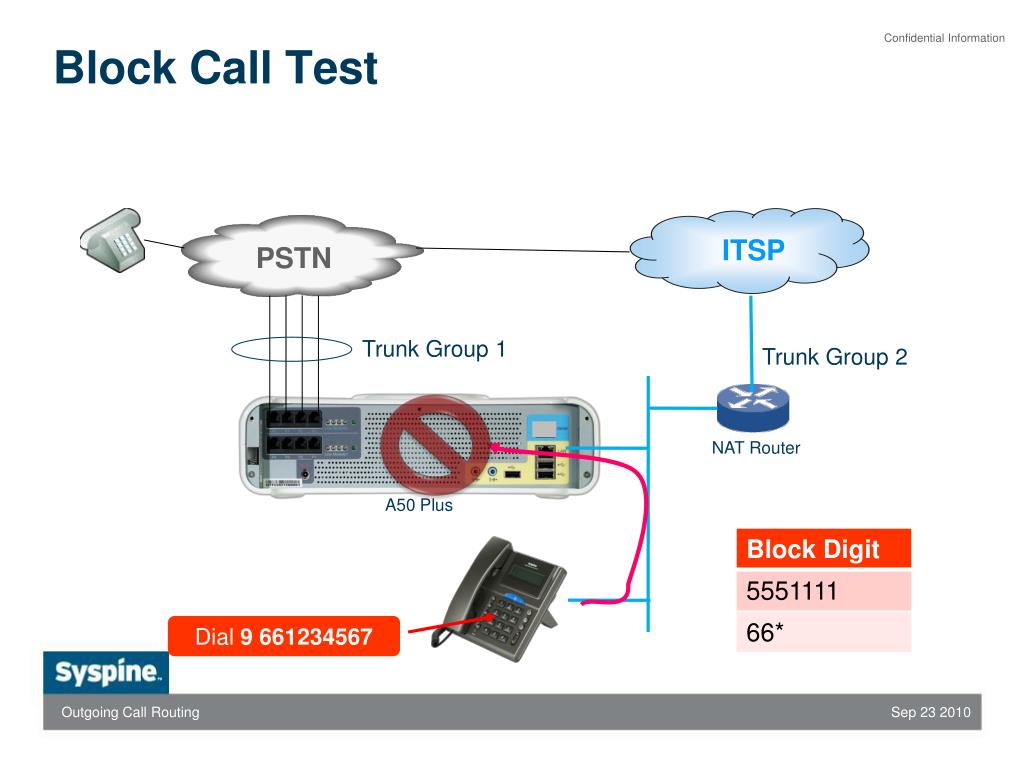 Confidential Information

Block Call Test

PSTN

ITSP

Trunk Group 1

Trunk Group 2

NAT Router

A50 Plus

| Block Digit |
|---|
| 5551111 |
| 66* |

Dial 9 661234567

Syspine

Outgoing Call Routing

Sep 23 2010